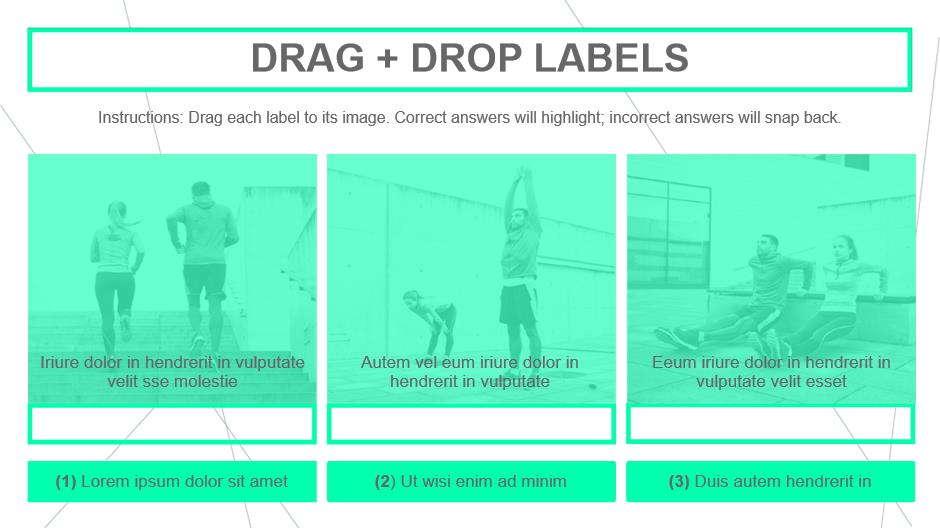 DRAG + DROP LABELS

Instructions: Drag each label to its image. Correct answers will highlight; incorrect answers will snap back.

Iriure dolor in hendrerit in vulputate velit sse molestie

Autem vel eum iriure dolor in hendrerit in vulputate

Eeum iriure dolor in hendrerit in vulputate velit esset

(1) Lorem ipsum dolor sit amet

(2) Ut wisi enim ad minim

(3) Duis autem hendrerit in